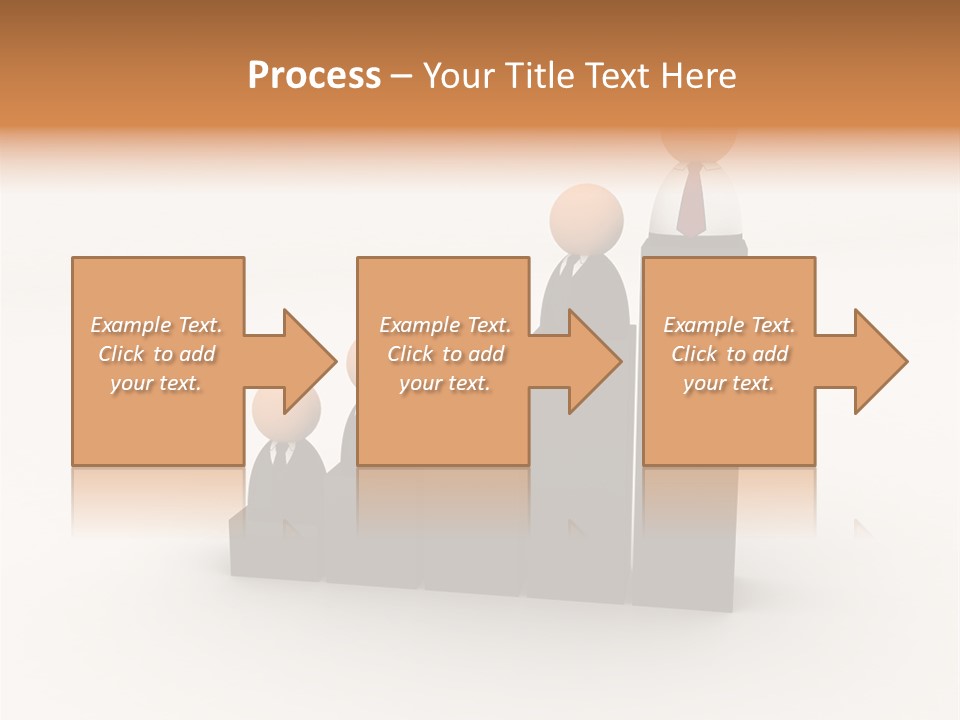 Process – Your Title Text Here

Example Text. Click to add your text.

Example Text. Click to add your text.

Example Text. Click to add your text.